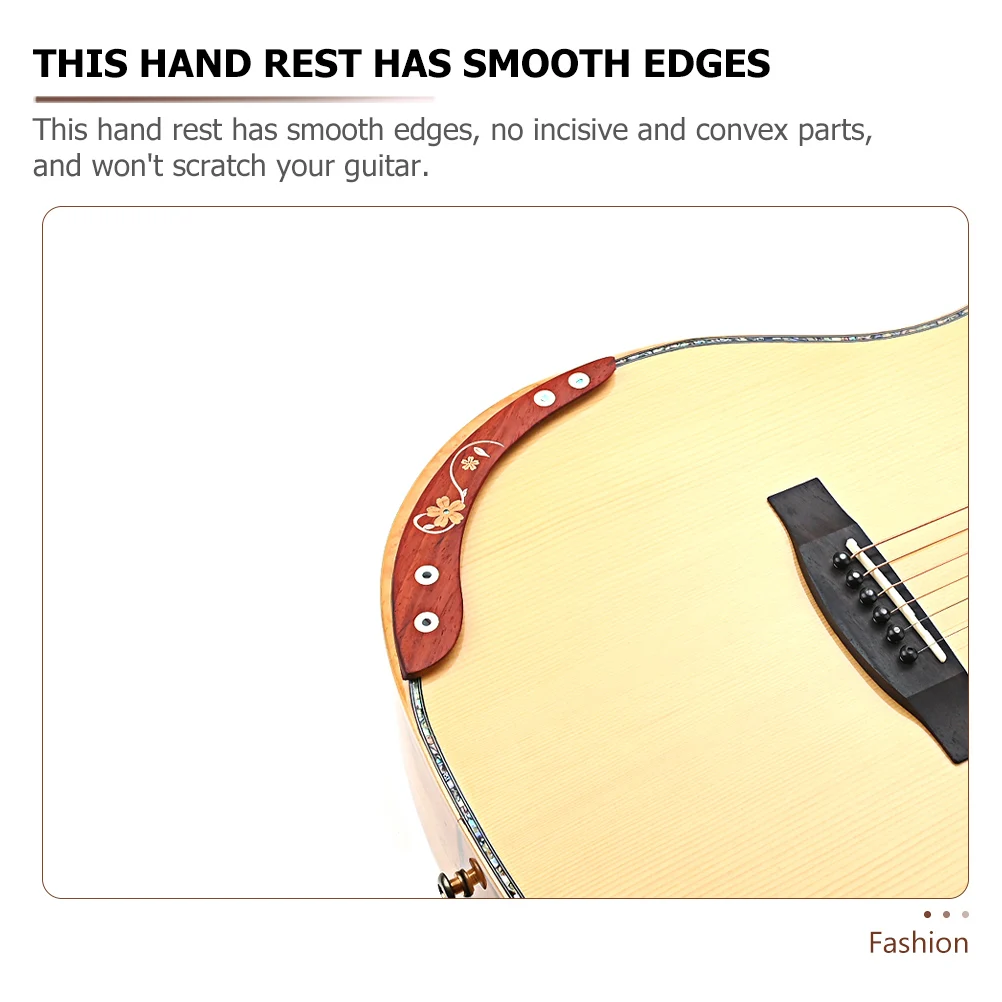 THIS HAND REST HAS SMOOTH EDGES

This hand rest has smooth edges, no incisive and convex parts, and won't scratch your guitar.

Fashion